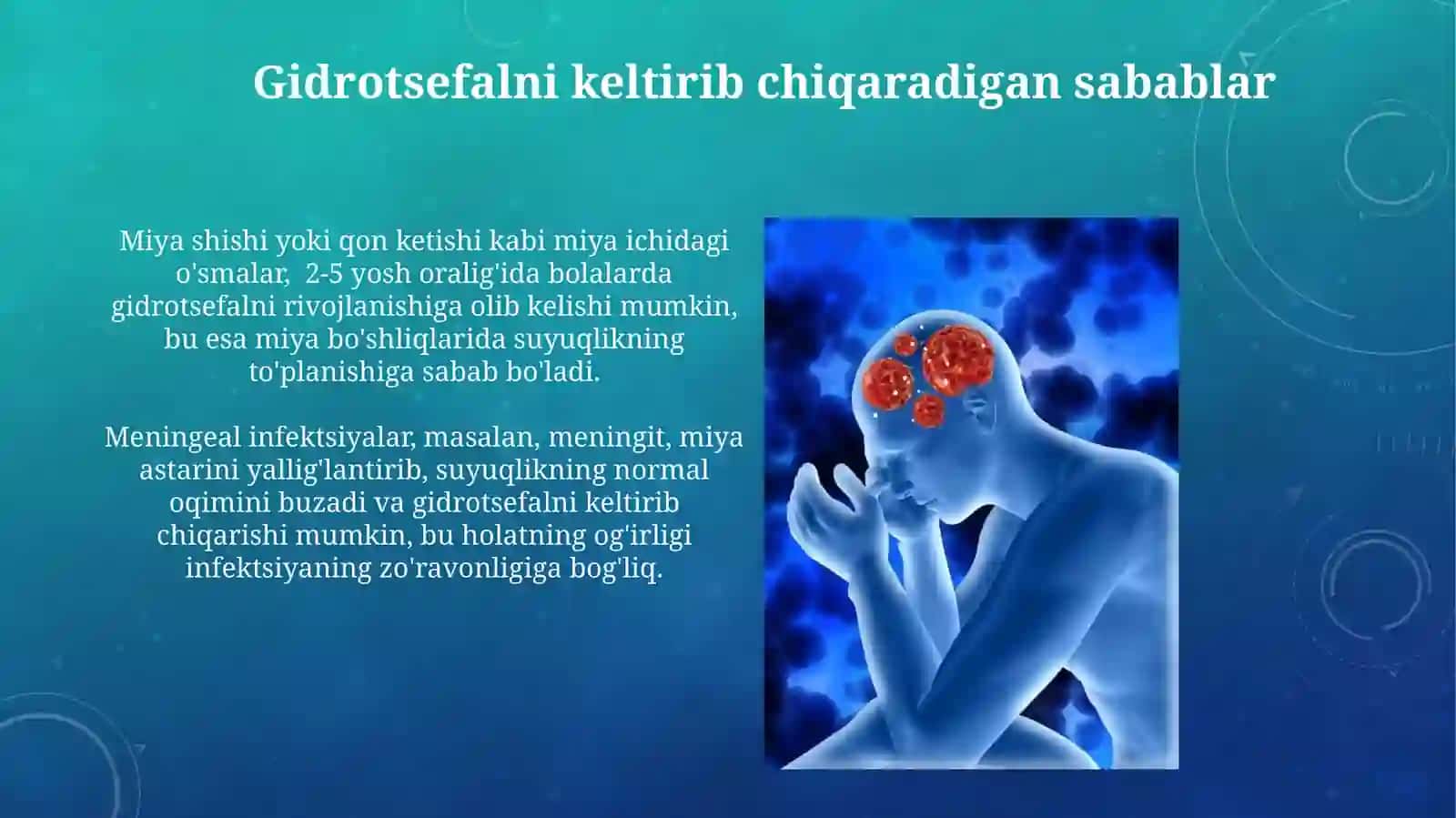 Gidrotsefalni keltirib chiqaradigan sabablar

Miya shishi yoki qon ketishi kabi miya ichidagi o'smalar, 2-5 yosh oralig'ida bolalarda gidrotsefalni rivojlanishiga olib kelishi mumkin, bu esa miya bo'shliqlarida suyuqlikning to'planishiga sabab bo'ladi.

Meningeal infektsiyalar, masalan, meningit, miya astarini yallig'lantirib, suyuqlikning normal oqimini buzadi va gidrotsefalni keltirib chiqarishi mumkin, bu holatning og'irligi infektsiyaning zo'ravonligiga bog'liq.